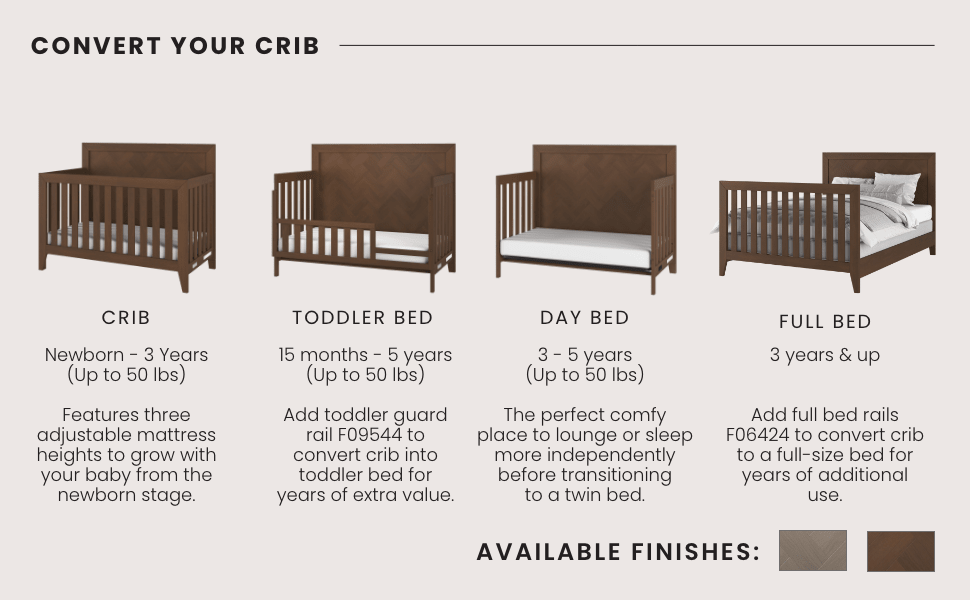 CONVERT YOUR CRIB

CRIB

Newborn - 3 Years (Up to 50 lbs)

Features three adjustable mattress heights to grow with your baby from the newborn stage.

TODDLER BED

15 months - 5 years (Up to 50 lbs)

Add toddler guard rail F09544 to convert crib into toddler bed for years of extra value.

DAY BED

3 - 5 years (Up to 50 lbs)

The perfect comfy place to lounge or sleep more independently before transitioning to a twin bed.

FULL BED

3 years & up

Add full bed rails F06424 to convert crib to a full-size bed for years of additional use.

AVAILABLE FINISHES: